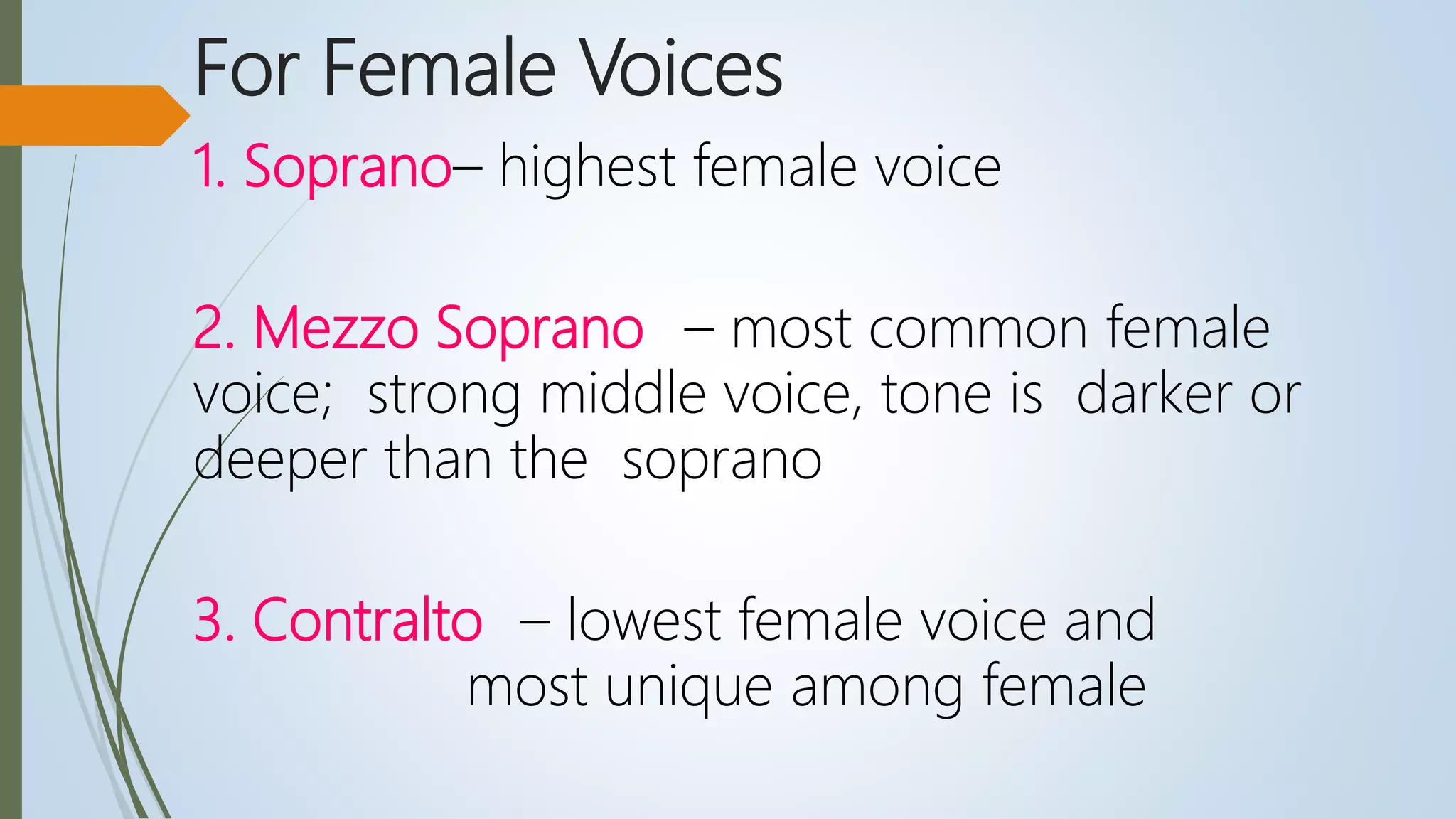 For Female Voices

1. Soprano– highest female voice

2. Mezzo Soprano – most common female voice; strong middle voice, tone is darker or deeper than the soprano

3. Contralto – lowest female voice and most unique among female